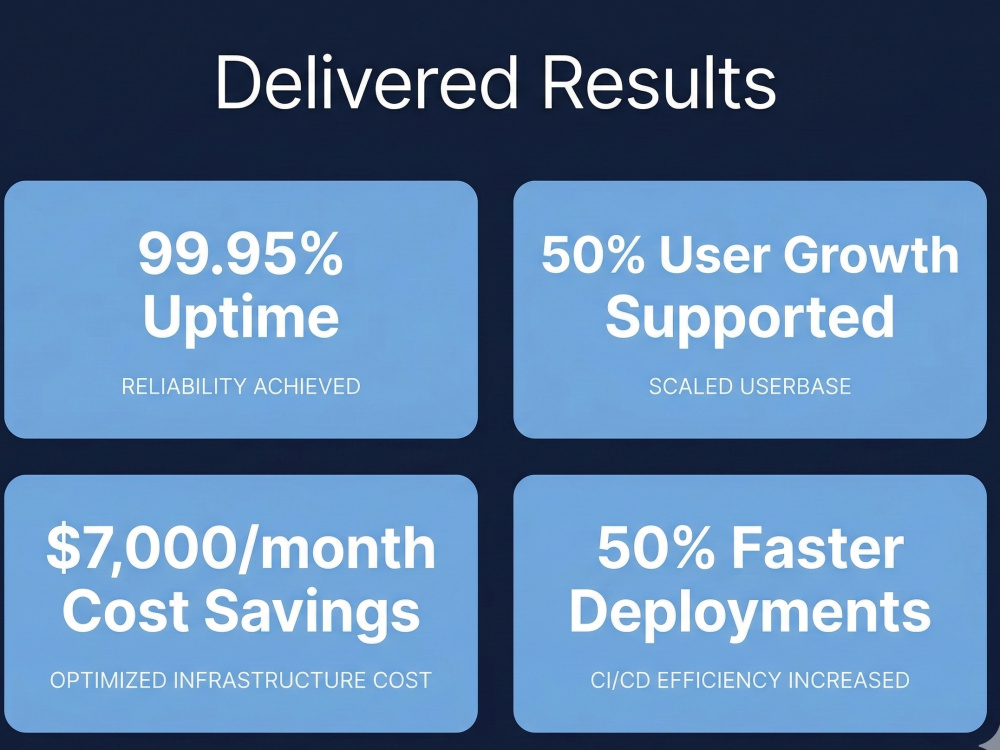 Delivered Results

99.95% Uptime

RELIABILITY ACHIEVED

50% User Growth Supported

SCALED USERBASE

$7,000/month Cost Savings

OPTIMIZED INFRASTRUCTURE COST

50% Faster Deployments

CI/CD EFFICIENCY INCREASED